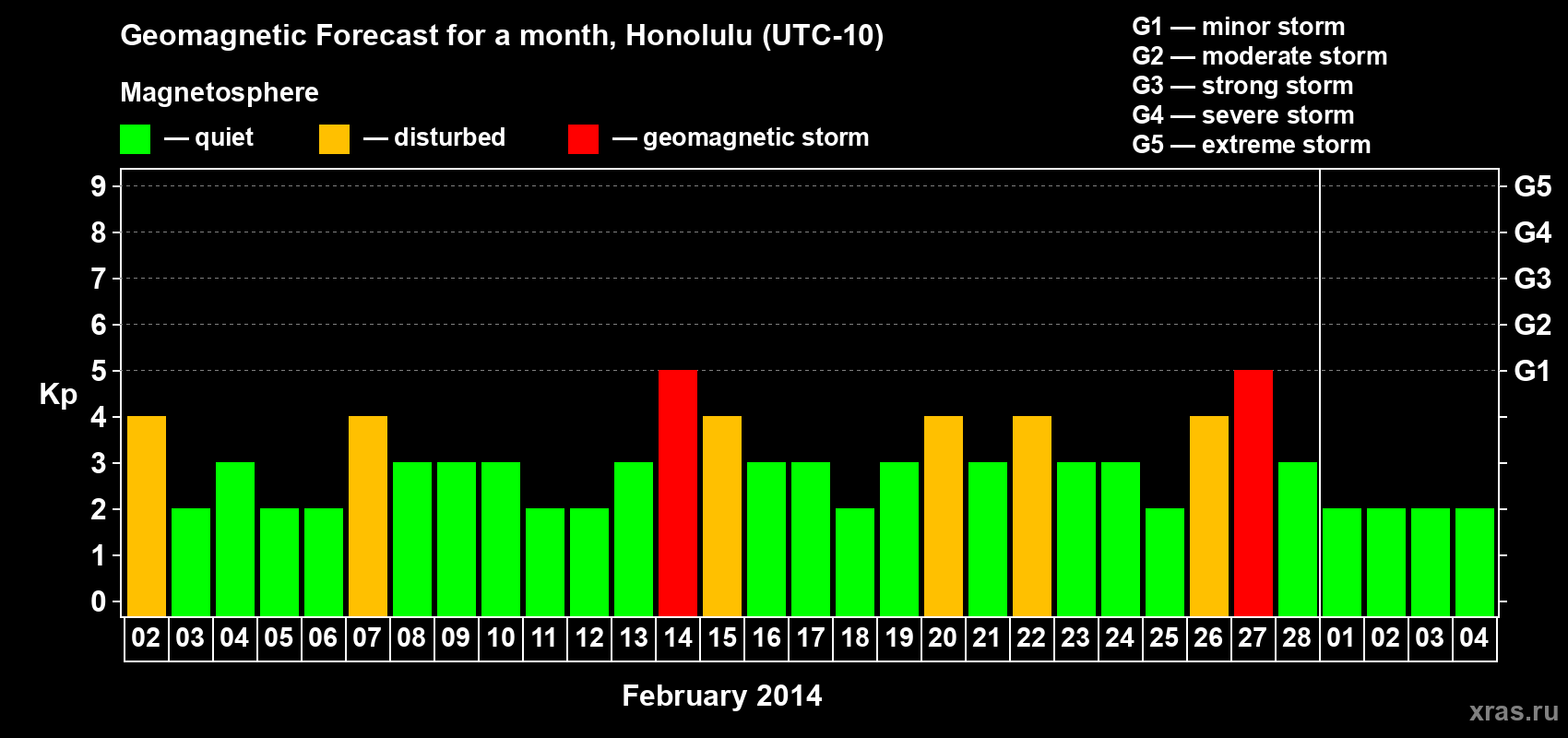 Geomagnetic Forecast for a month, Honolulu (UTC-10)

Magnetosphere

— quiet — disturbed — geomagnetic storm

G1 — minor storm
G2 — moderate storm
G3 — strong storm
G4 — severe storm
G5 — extreme storm

Kp

9
8
7
6
5
4
3
2
1
0

G5
G4
G3
G2
G1

02 03 04 05 06 07 08 09 10 11 12 13 14 15 16 17 18 19 20 21 22 23 24 25 26 27 28 01 02 03 04

February 2014

xras.ru